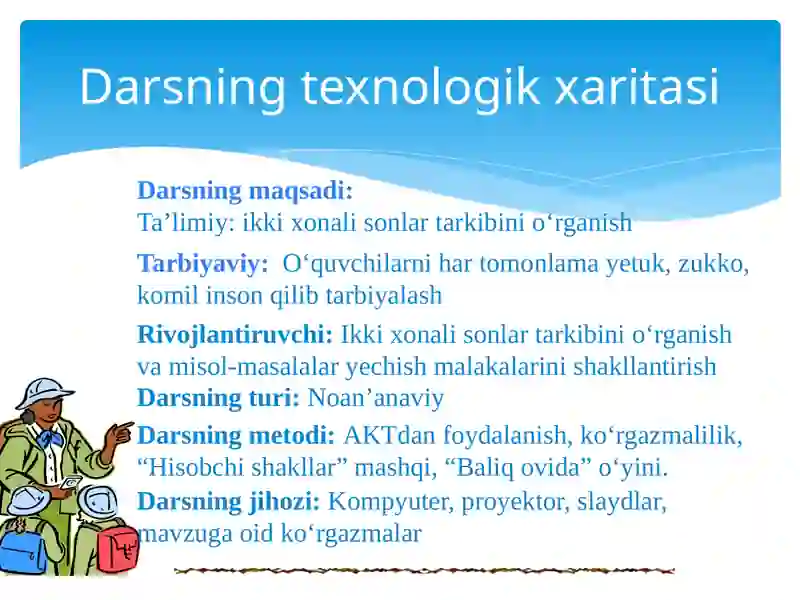 Darsning texnologik xaritasi

Darsning maqsadi:
Ta’limiy: ikki xonali sonlar tarkibini o‘rganish

Tarbiyaviy: O‘quvchilarni har tomonlama yetuk, zukko, komil inson qilib tarbiyalash

Rivojlantiruvchi: Ikki xonali sonlar tarkibini o‘rganish va misol-masalalar yechish malakalarini shakllantirish
Darsning turi: Noan’anaviy
Darsning metodi: AKTdan foydalanish, ko‘rgazmalilik, “Hisobchi shakllar” mashqi, “Baliq ovida” o‘yini.
Darsning jihozi: Kompyuter, proyektor, slaydlar, mavzuga oid ko‘rgazmalar